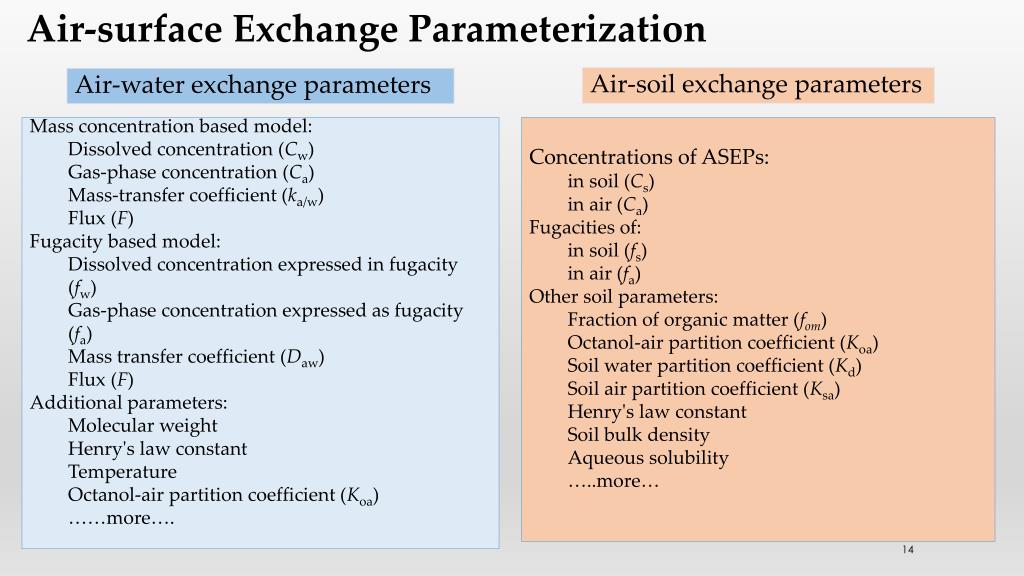 Air-surface Exchange Parameterization

Air-water exchange parameters

Mass concentration based model:
Dissolved concentration ($C_w$)
Gas-phase concentration ($C_a$)
Mass-transfer coefficient ($k_{a/w}$)
Flux ($F$)
Fugacity based model:
Dissolved concentration expressed in fugacity ($f_w$)
Gas-phase concentration expressed as fugacity ($f_a$)
Mass transfer coefficient ($D_{aw}$)
Flux ($F$)
Additional parameters:
Molecular weight
Henry's law constant
Temperature
Octanol-air partition coefficient ($K_{oa}$)
……more….

Air-soil exchange parameters

Concentrations of ASEPs:
in soil ($C_s$)
in air ($C_a$)
Fugacities of:
in soil ($f_s$)
in air ($f_a$)
Other soil parameters:
Fraction of organic matter ($f_{om}$)
Octanol-air partition coefficient ($K_{oa}$)
Soil water partition coefficient ($K_d$)
Soil air partition coefficient ($K_{sa}$)
Henry's law constant
Soil bulk density
Aqueous solubility
…..more…

14